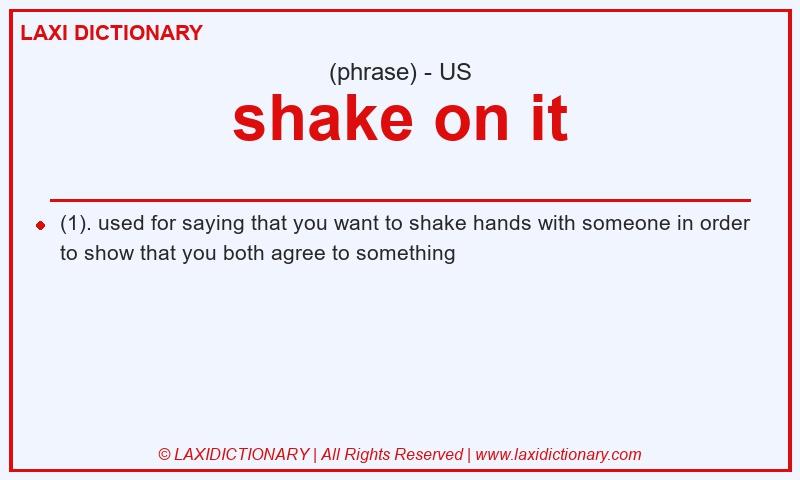 LAXI DICTIONARY

(phrase) - US

shake on it

(1). used for saying that you want to shake hands with someone in order to show that you both agree to something

© LAXIDICTIONARY | All Rights Reserved | www.laxidictionary.com